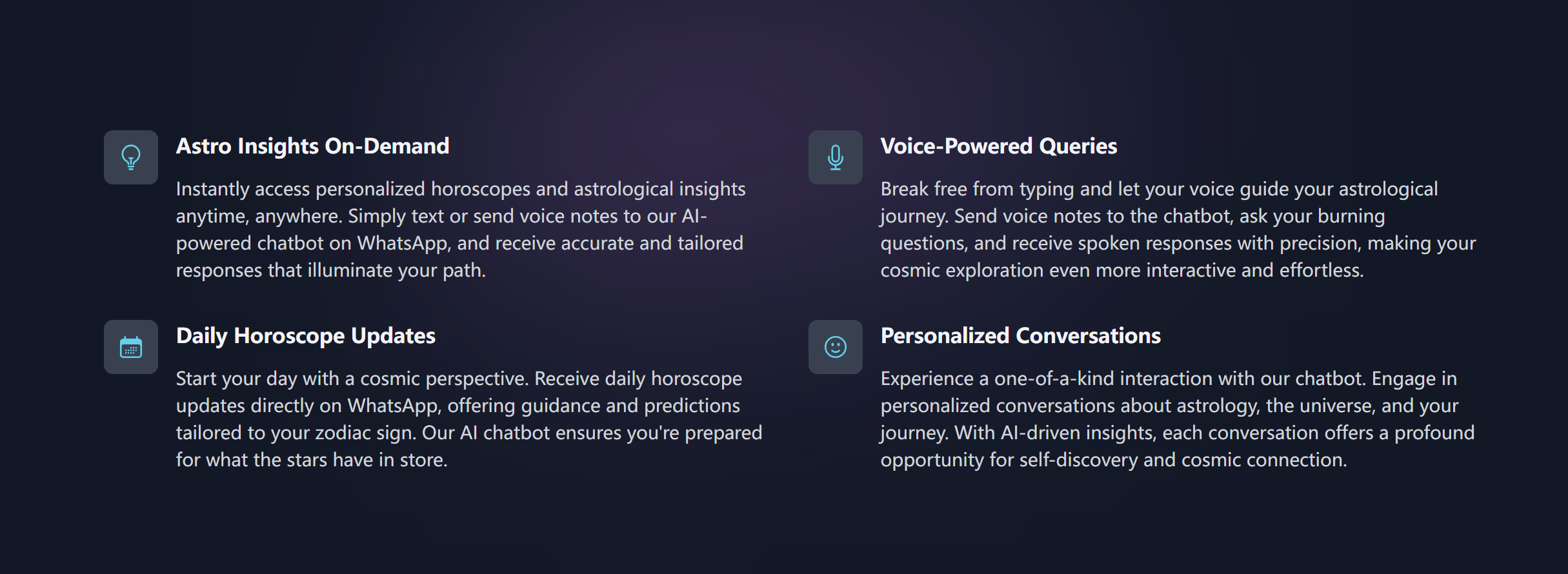 Astro Insights On-Demand

Instantly access personalized horoscopes and astrological insights anytime, anywhere. Simply text or send voice notes to our AI-powered chatbot on WhatsApp, and receive accurate and tailored responses that illuminate your path.

Daily Horoscope Updates

Start your day with a cosmic perspective. Receive daily horoscope updates directly on WhatsApp, offering guidance and predictions tailored to your zodiac sign. Our AI chatbot ensures you're prepared for what the stars have in store.

Voice-Powered Queries

Break free from typing and let your voice guide your astrological journey. Send voice notes to the chatbot, ask your burning questions, and receive spoken responses with precision, making your cosmic exploration even more interactive and effortless.

Personalized Conversations

Experience a one-of-a-kind interaction with our chatbot. Engage in personalized conversations about astrology, the universe, and your journey. With AI-driven insights, each conversation offers a profound opportunity for self-discovery and cosmic connection.